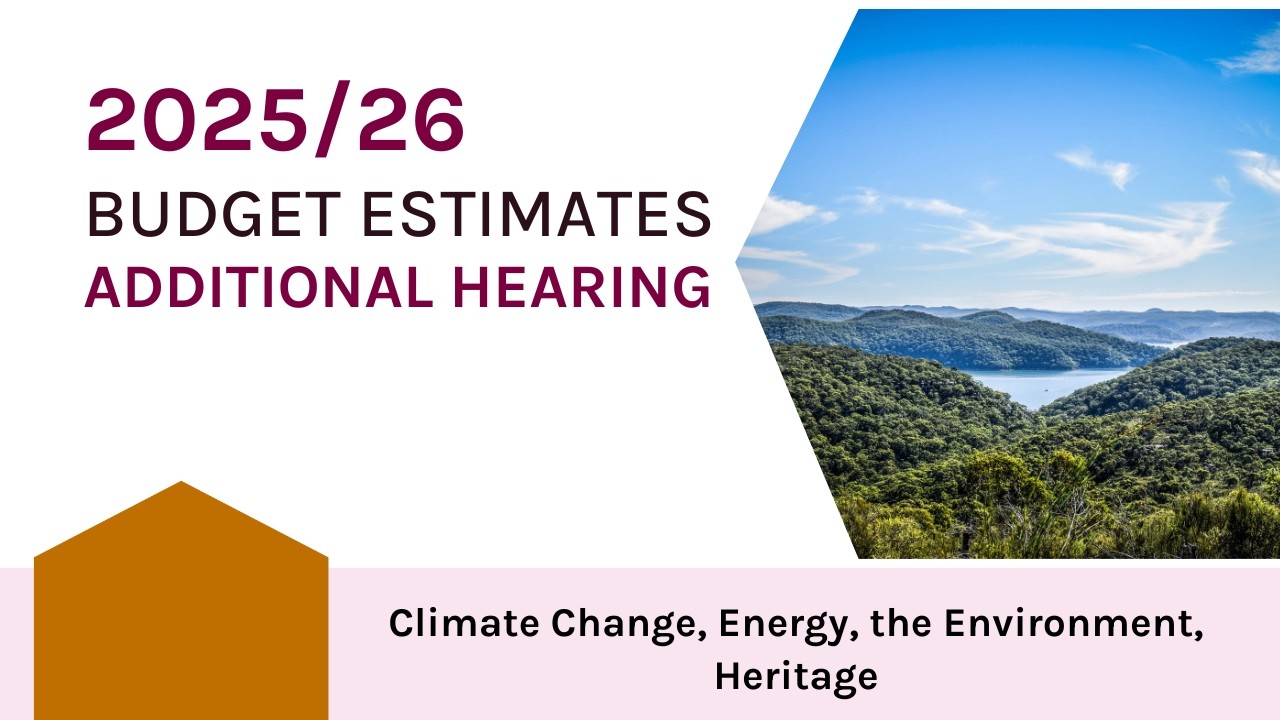 2025/26
BUDGET ESTIMATES
ADDITIONAL HEARING

Climate Change, Energy, the Environment, Heritage